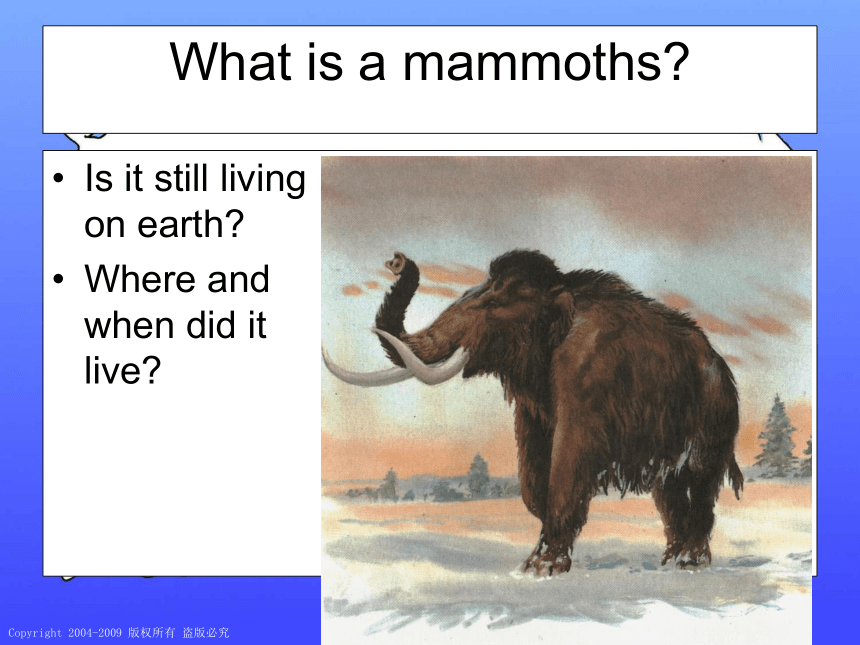 What is a mammoths?

• Is it still living on earth?
• Where and when did it live?

Copyright 2004-2009 版权所有 盗版必究